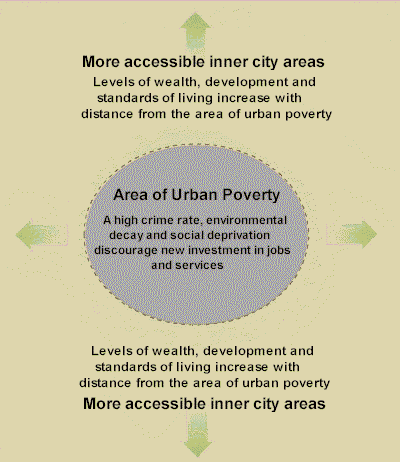 More accessible inner city areas

Levels of wealth, development and standards of living increase with distance from the area of urban poverty

Area of Urban Poverty

A high crime rate, environmental decay and social deprivation discourage new investment in jobs and services

Levels of wealth, development and standards of living increase with distance from the area of urban poverty

More accessible inner city areas